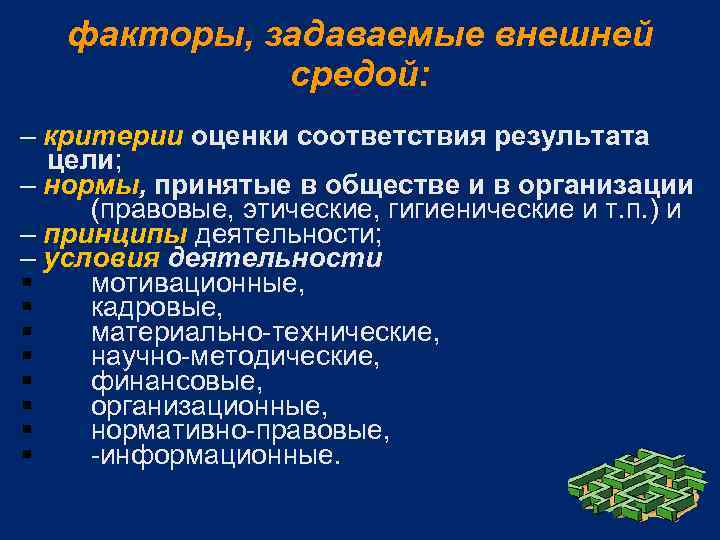 факторы, задаваемые внешней средой:

– критерии оценки соответствия результата цели;
– нормы, принятые в обществе и в организации (правовые, этические, гигиенические и т.п.) и
– принципы деятельности;
– условия деятельности
▪ мотивационные,
▪ кадровые,
▪ материально-технические,
▪ научно-методические,
▪ финансовые,
▪ организационные,
▪ нормативно-правовые,
▪ -информационные.